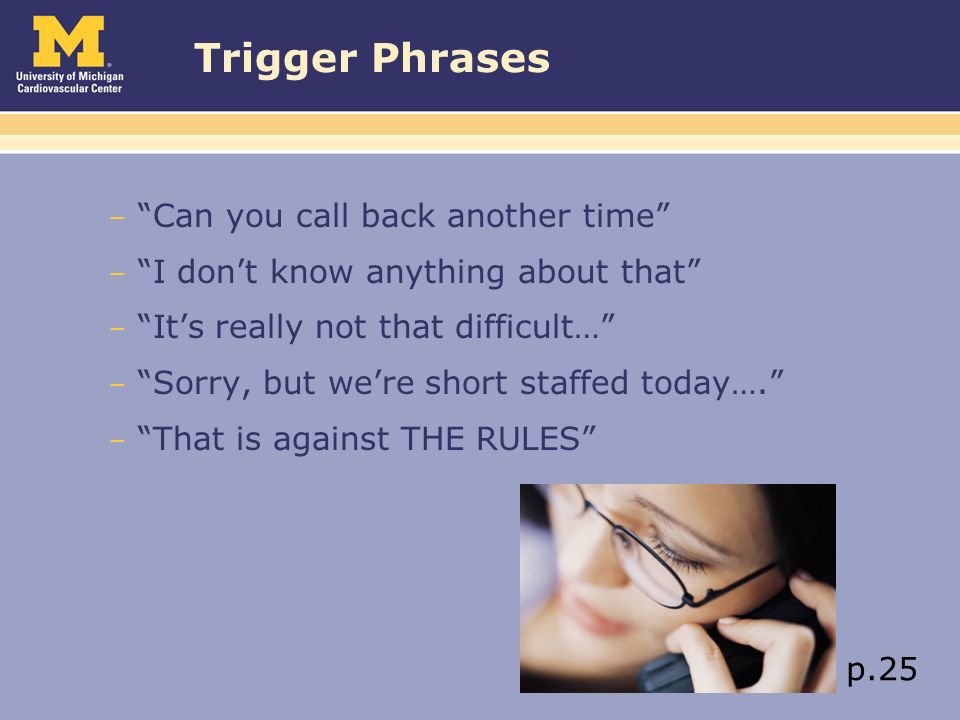 M
University of Michigan
Cardiovascular Center

Trigger Phrases

– “Can you call back another time”
– “I don’t know anything about that”
– “It’s really not that difficult…”
– “Sorry, but we’re short staffed today….”
– “That is against THE RULES”

p.25